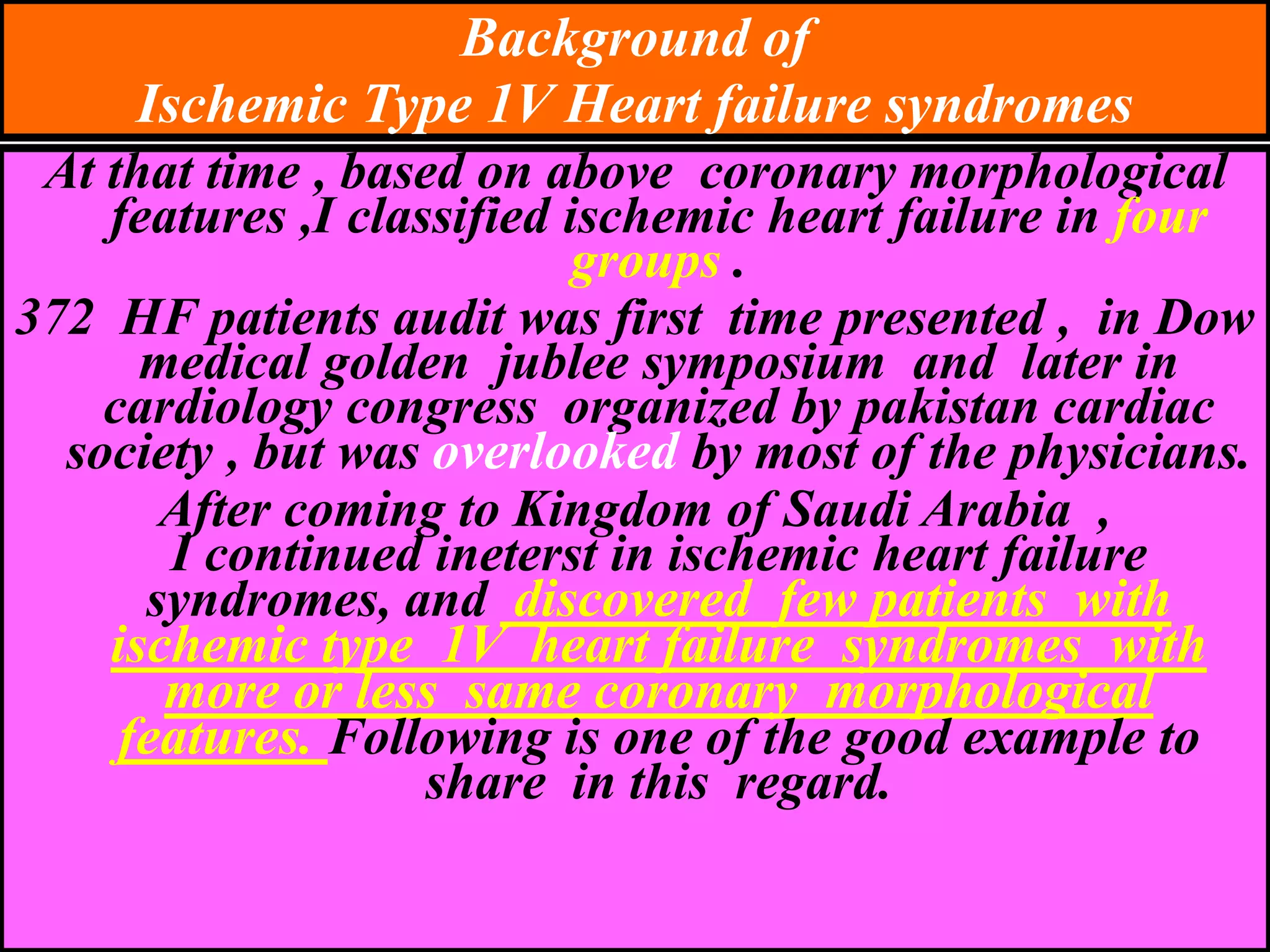 Background of
Ischemic Type 1V Heart failure syndromes

At that time , based on above coronary morphological features ,I classified ischemic heart failure in four groups .

372 HF patients audit was first time presented , in Dow medical golden jublee symposium and later in cardiology congress organized by pakistan cardiac society , but was overlooked by most of the physicians.

After coming to Kingdom of Saudi Arabia , I continued ineterst in ischemic heart failure syndromes, and discovered few patients with ischemic type 1V heart failure syndromes with more or less same coronary morphological features. Following is one of the good example to share in this regard.